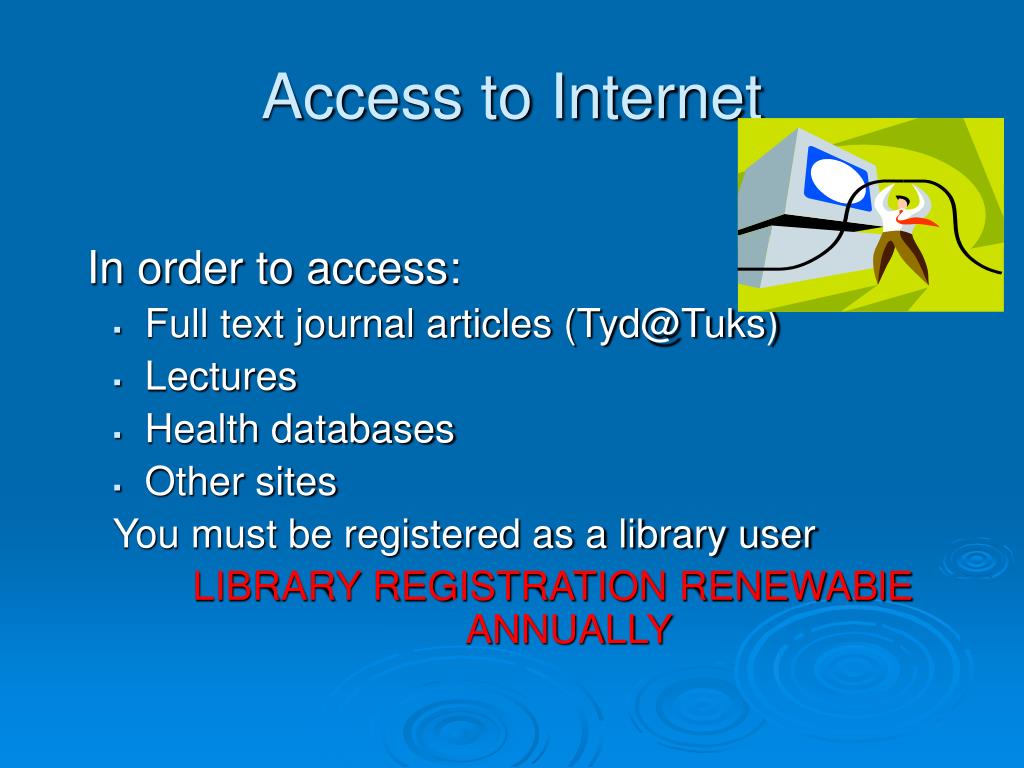 Access to Internet

In order to access:

- Full text journal articles (Tyd@Tuks)
- Lectures
- Health databases
- Other sites

You must be registered as a library user

LIBRARY REGISTRATION RENEWABIE ANNUALLY